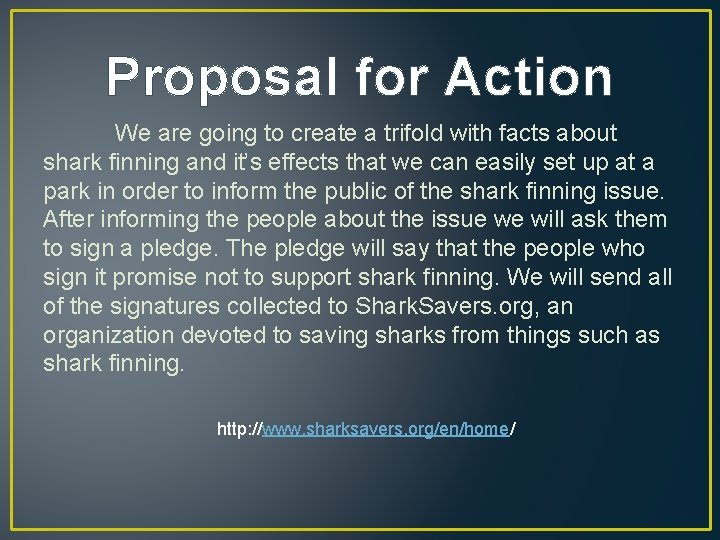 Proposal for Action

We are going to create a trifold with facts about shark finning and it's effects that we can easily set up at a park in order to inform the public of the shark finning issue. After informing the people about the issue we will ask them to sign a pledge. The pledge will say that the people who sign it promise not to support shark finning. We will send all of the signatures collected to SharkSavers.org, an organization devoted to saving sharks from things such as shark finning.

http://www.sharksavers.org/en/home/